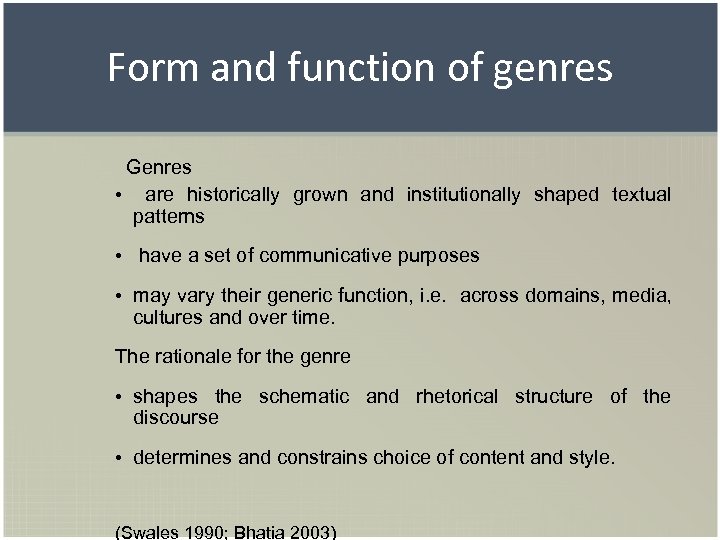 Form and function of genres

Genres

• are historically grown and institutionally shaped textual patterns

• have a set of communicative purposes

• may vary their generic function, i.e. across domains, media, cultures and over time.

The rationale for the genre

• shapes the schematic and rhetorical structure of the discourse

• determines and constrains choice of content and style.

(Swales 1990; Bhatia 2003)